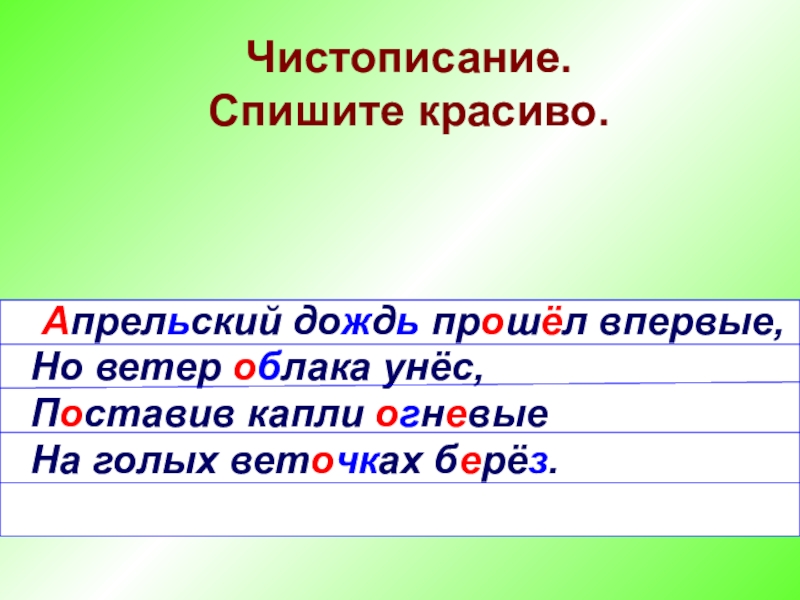 Чистописание.
Спишите красиво.

Апрельский дождь прошёл впервые,
Но ветер облака унёс,
Поставив капли огневые
На голых веточках берёз.